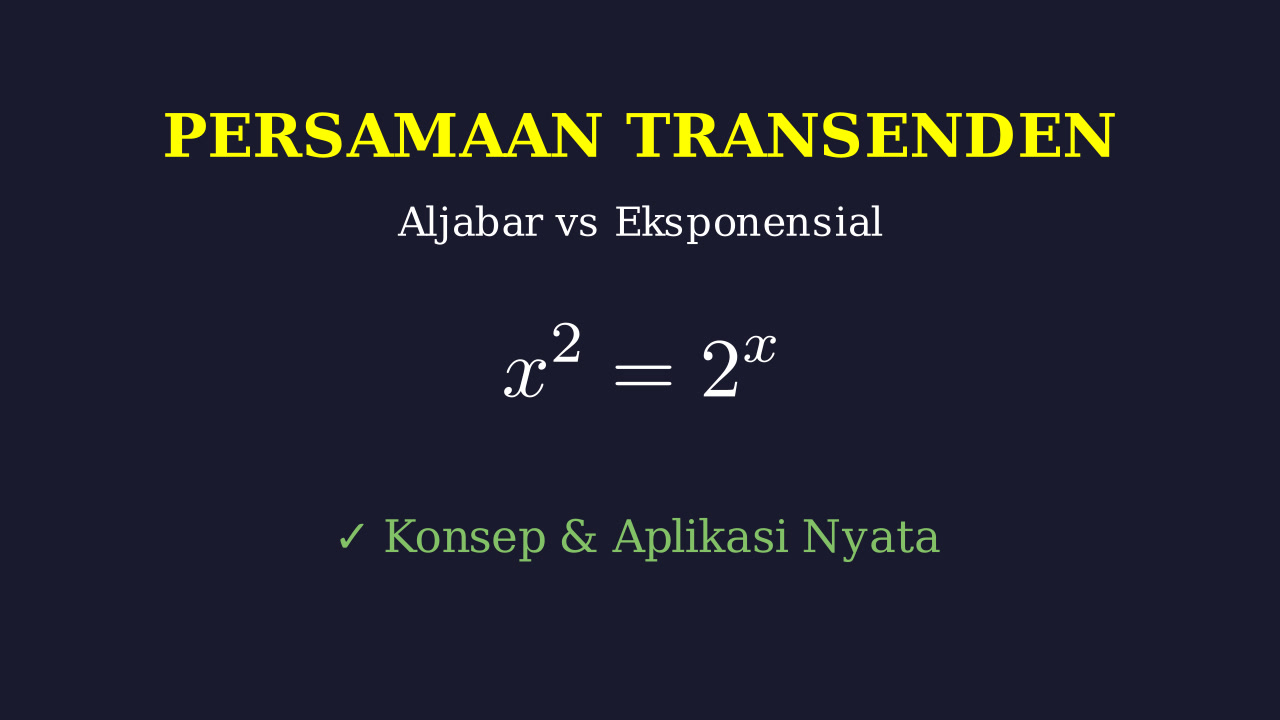 PERSAMAAN TRANSENDEN

Aljabar vs Eksponensial

$x^2 = 2^x$

✓ Konsep & Aplikasi Nyata